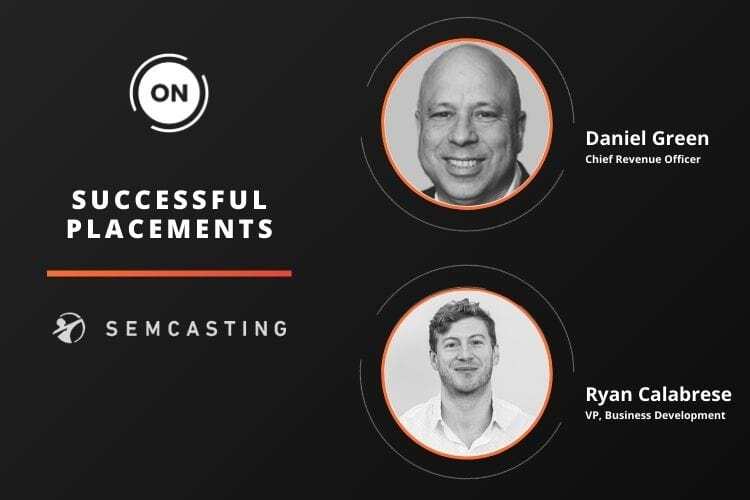 ON

SUCCESSFUL PLACEMENTS

SEMCASTING

Daniel Green
Chief Revenue Officer

Ryan Calabrese
VP, Business Development